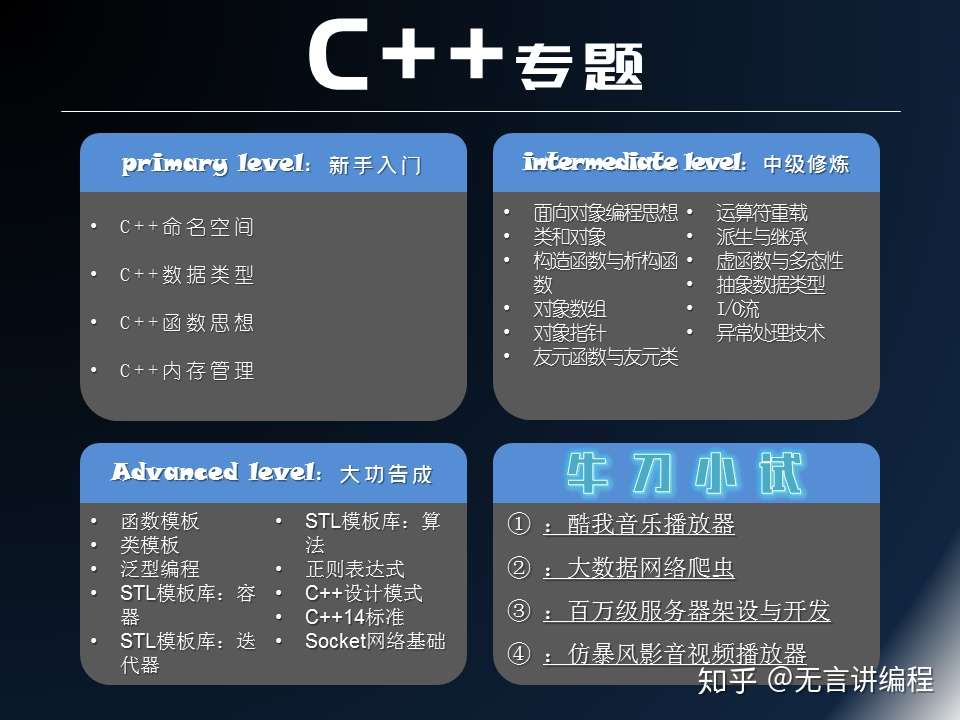 C++专题

primary level：新手入门

- C++命名空间
- C++数据类型
- C++函数思想
- C++内存管理

intermediate level：中级修炼

- 面向对象编程思想
- 类和对象
- 构造函数与析构函数
- 对象数组
- 对象指针
- 友元函数与友元类

- 运算符重载
- 派生与继承
- 虚函数与多态性
- 抽象数据类型
- I/O流
- 异常处理技术

Advanced level：大功告成

- 函数模板
- 类模板
- 泛型编程
- STL模板库：容器
- STL模板库：迭代器

- STL模板库：算法
- 正则表达式
- C++设计模式
- C++14标准
- Socket网络基础

牛刀小试

①：酷我音乐播放器

②：大数据网络爬虫

③：百万级服务器架设与开发

④：仿暴风影音视频播放器

知乎 @无言讲编程